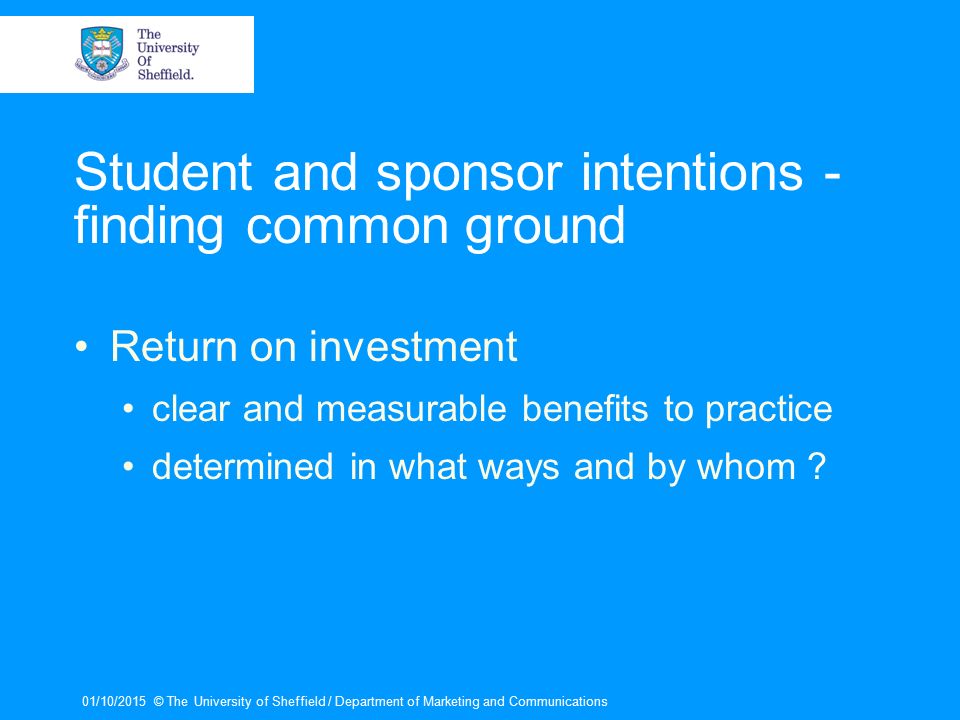 The University Of Sheffield.

Student and sponsor intentions - finding common ground

• Return on investment
• clear and measurable benefits to practice
• determined in what ways and by whom ?

01/10/2015 © The University of Sheffield / Department of Marketing and Communications